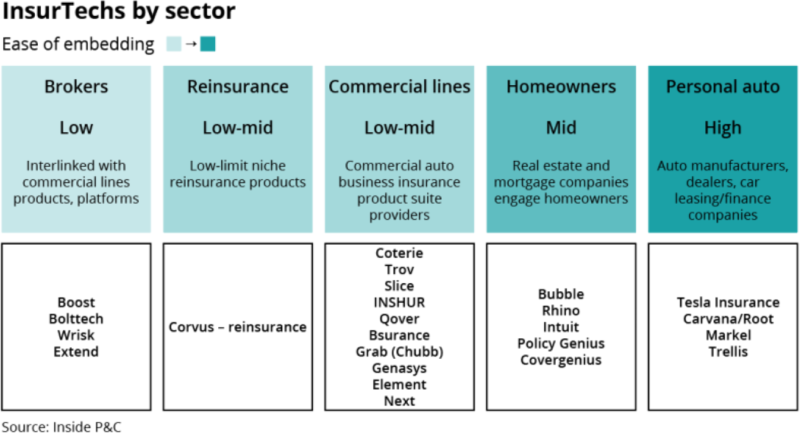 InsurTechs by sector

Ease of embedding →

| Brokers | Reinsurance | Commercial lines | Homeowners | Personal auto |
|---|---|---|---|---|
| Low | Low-mid | Low-mid | Mid | High |
| Interlinked with commercial lines products, platforms | Low-limit niche reinsurance products | Commercial auto business insurance product suite providers | Real estate and mortgage companies engage homeowners | Auto manufacturers, dealers, car leasing/finance companies |
| Boost Bolttech Wrisk Extend | Corvus – reinsurance | Coterie Trov Slice INSHUR Qover Bsurance Grab (Chubb) Genasys Element Next | Bubble Rhino Intuit Policy Genius Covergenius | Tesla Insurance Carvana/Root Markel Trellis |

Source: Inside P&C